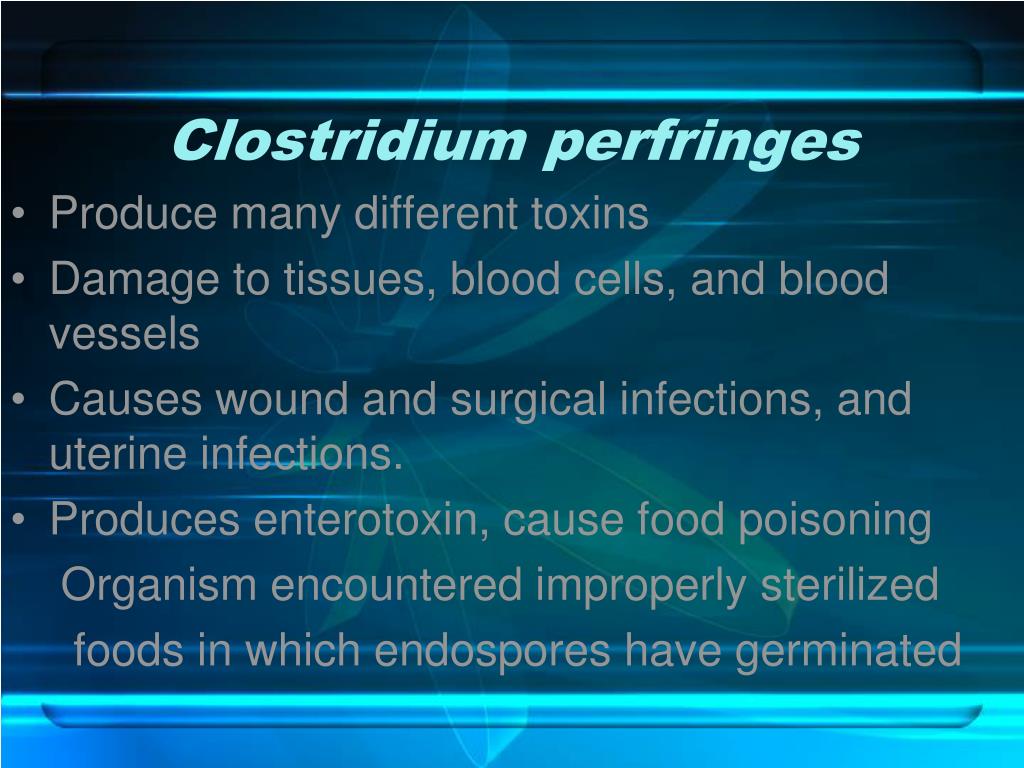 Clostridium perfringes

• Produce many different toxins
• Damage to tissues, blood cells, and blood vessels
• Causes wound and surgical infections, and uterine infections.
• Produces enterotoxin, cause food poisoning

Organism encountered improperly sterilized foods in which endospores have germinated